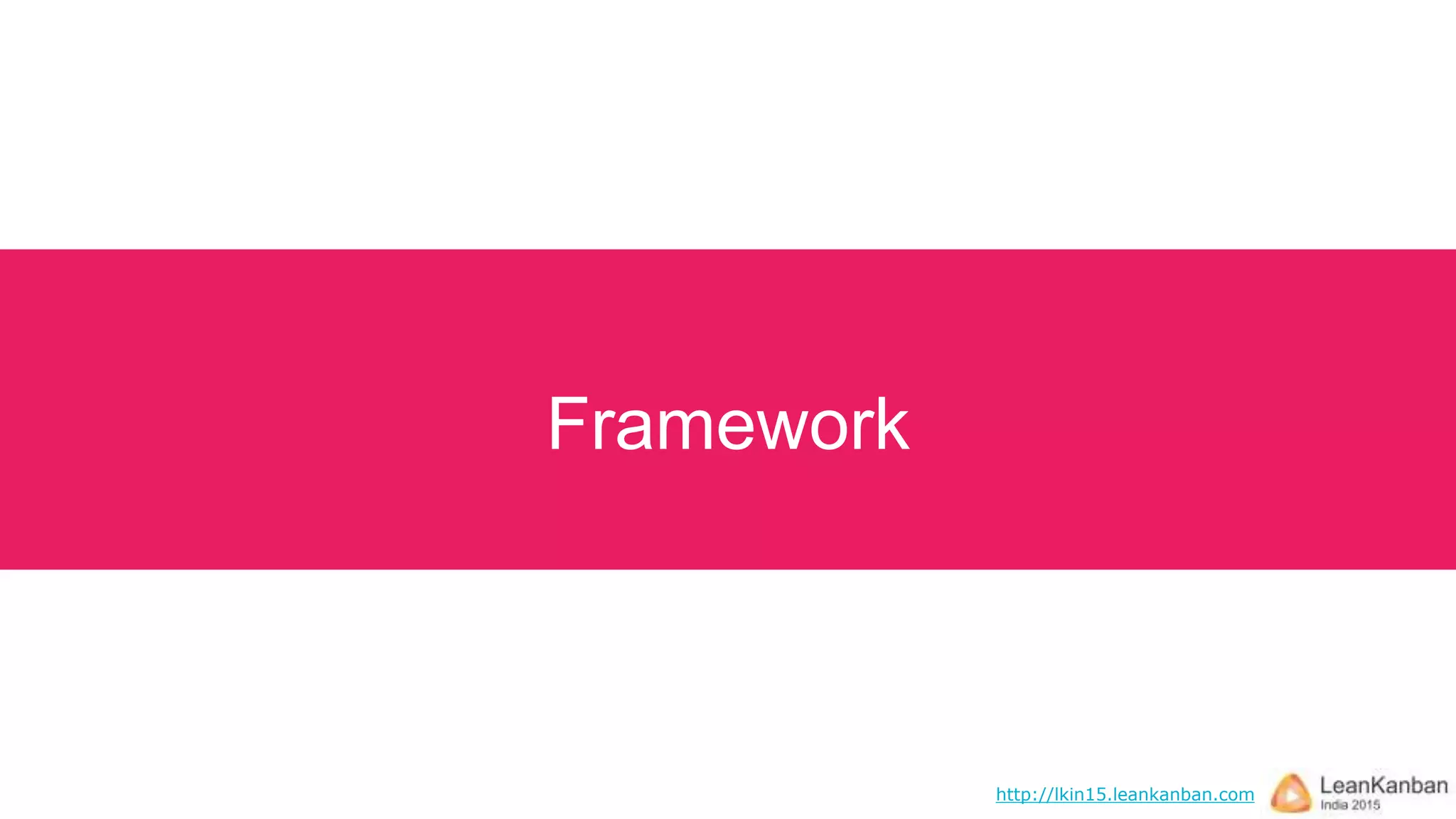 Framework

http://lkin15.leankanban.com

LeanKanban
India 2015